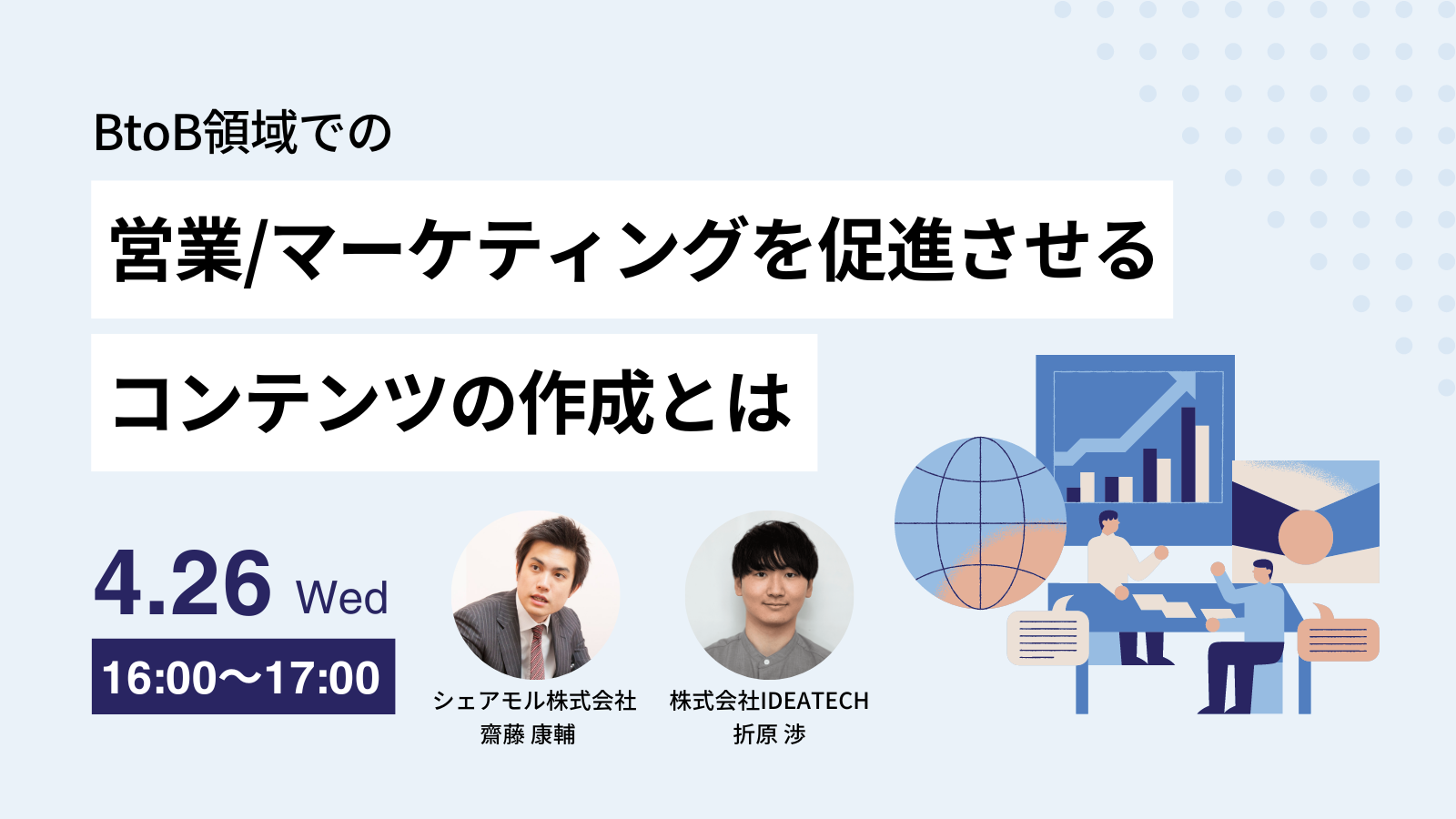 BtoB領域での

営業/マーケティングを促進させる

コンテンツの作成とは

4.26 Wed

16:00〜17:00

シェアモル株式会社
齋藤 康輔

株式会社IDEATECH
折原 渉